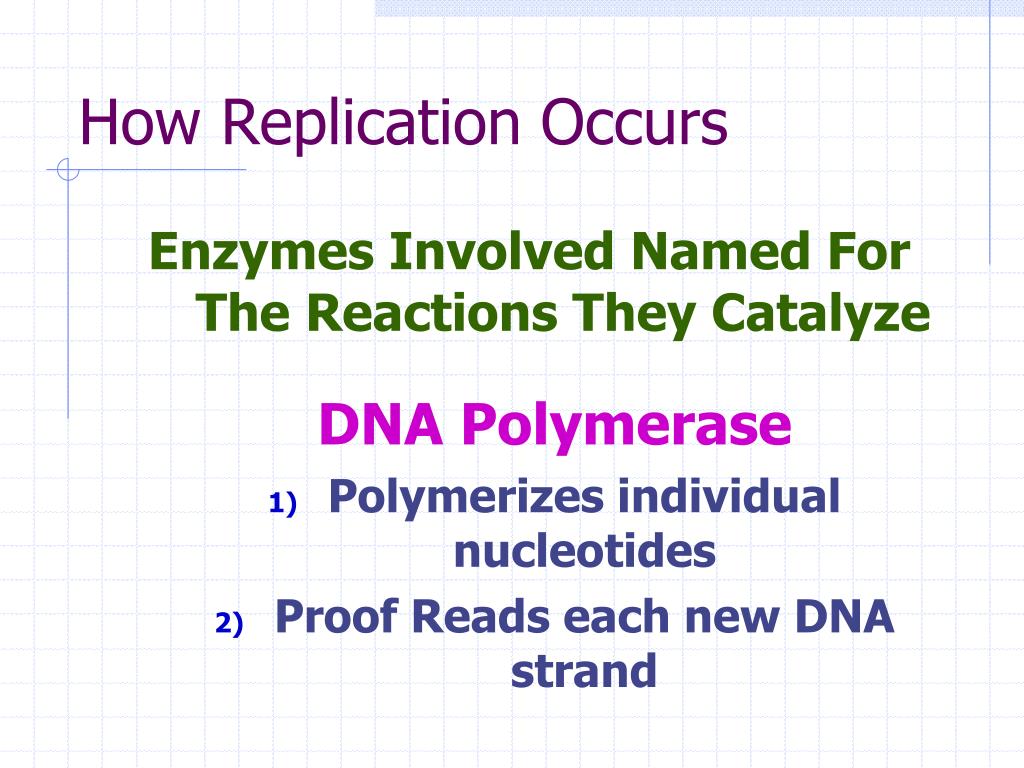 How Replication Occurs

Enzymes Involved Named For The Reactions They Catalyze

DNA Polymerase

1) Polymerizes individual nucleotides
2) Proof Reads each new DNA strand